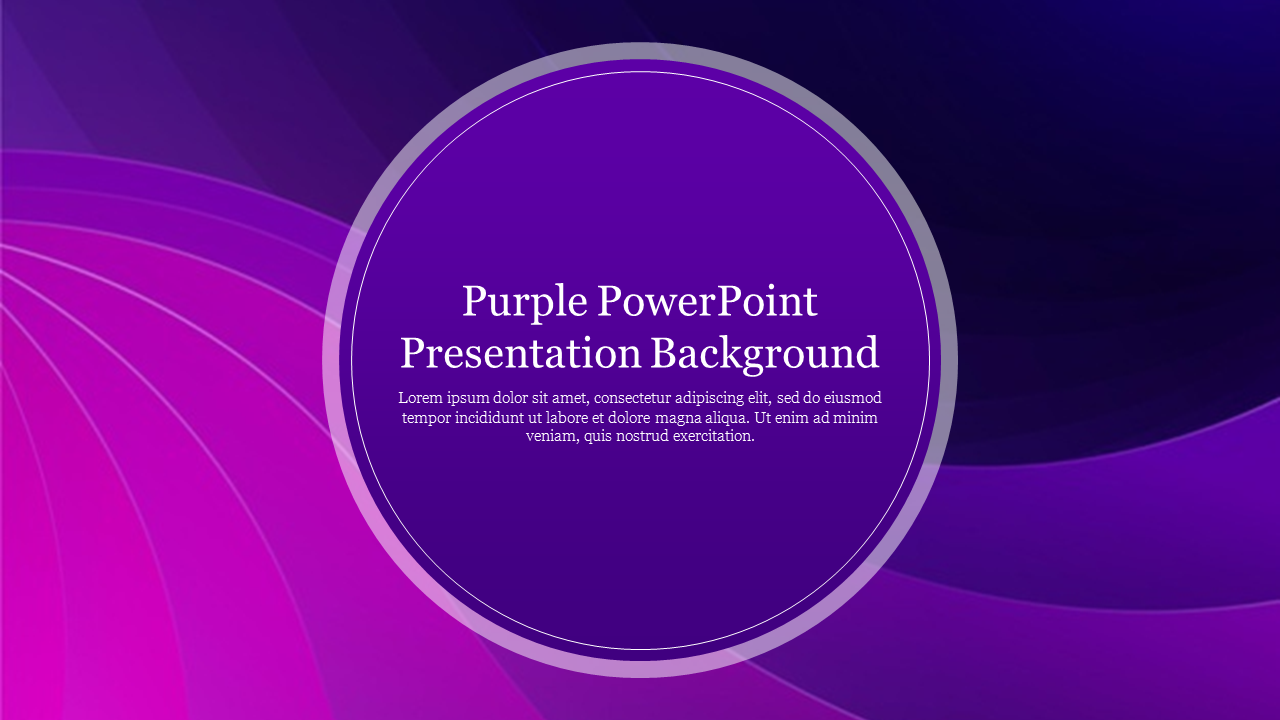 Purple PowerPoint Presentation Background

Lorem ipsum dolor sit amet, consectetur adipiscing elit, sed do eiusmod tempor incididunt ut labore et dolore magna aliqua. Ut enim ad minim veniam, quis nostrud exercitation.